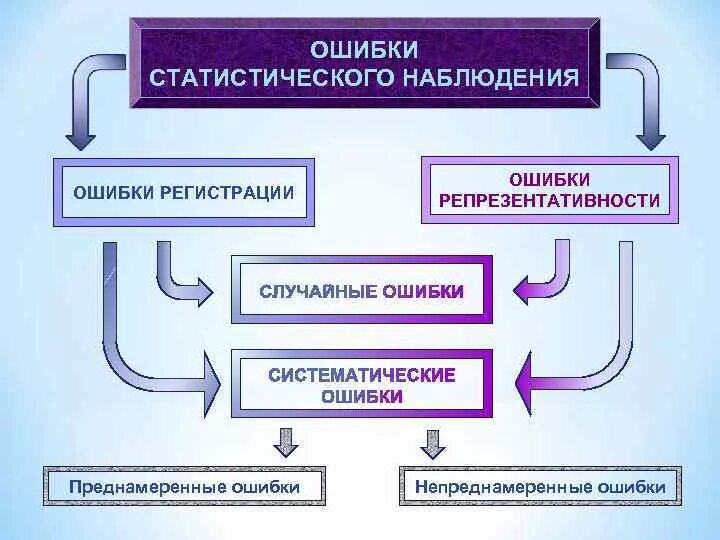 ОШИБКИ СТАТИСТИЧЕСКОГО НАБЛЮДЕНИЯ

ОШИБКИ РЕГИСТРАЦИИ

ОШИБКИ РЕПРЕЗЕНТАТИВНОСТИ

СЛУЧАЙНЫЕ ОШИБКИ

СИСТЕМАТИЧЕСКИЕ ОШИБКИ

Преднамеренные ошибки

Непреднамеренные ошибки